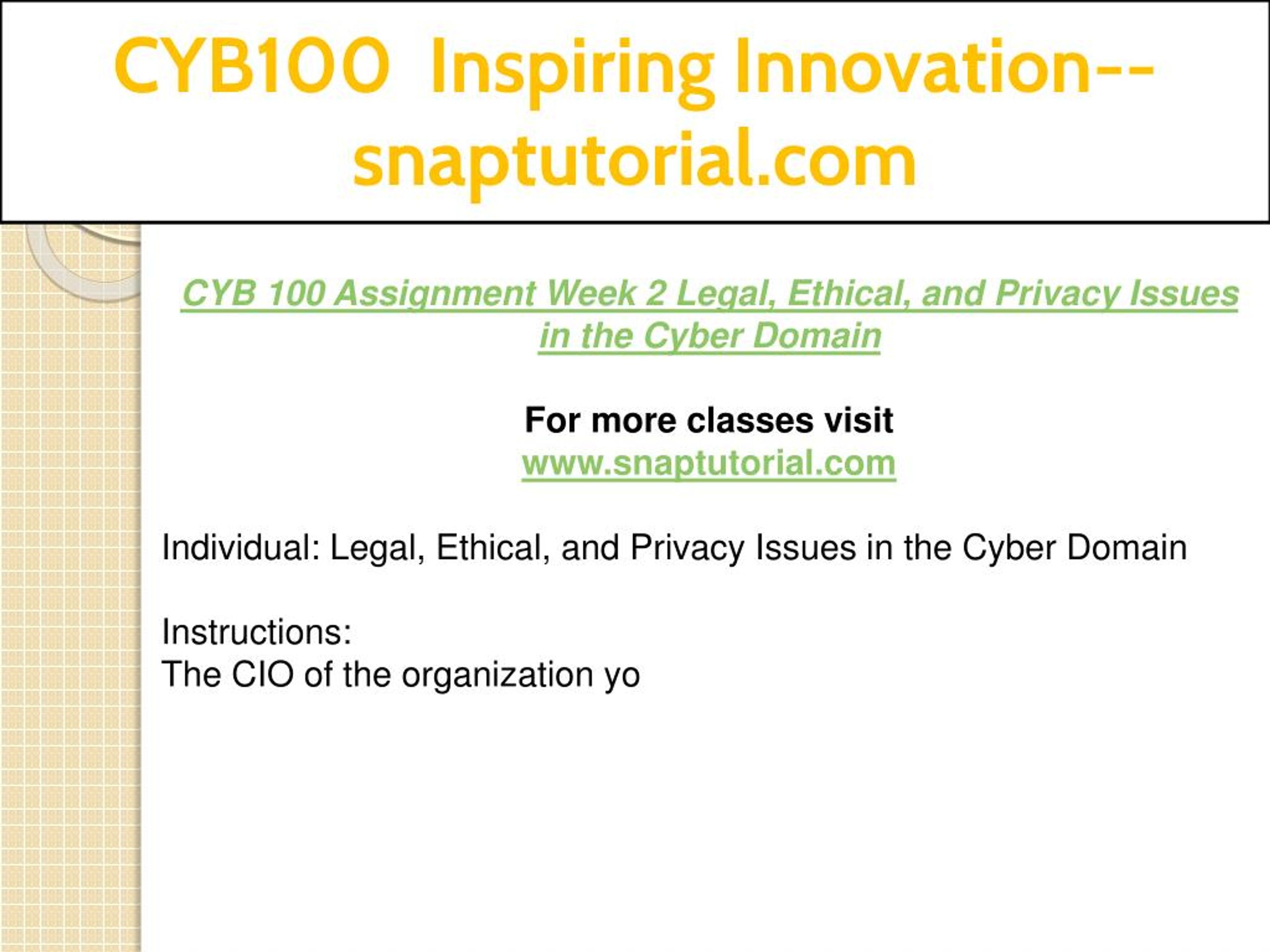 CYB100 Inspiring Innovation--snaptutorial.com

CYB 100 Assignment Week 2 Legal, Ethical, and Privacy Issues in the Cyber Domain

For more classes visit
www.snaptutorial.com

Individual: Legal, Ethical, and Privacy Issues in the Cyber Domain

Instructions:
The CIO of the organization yo